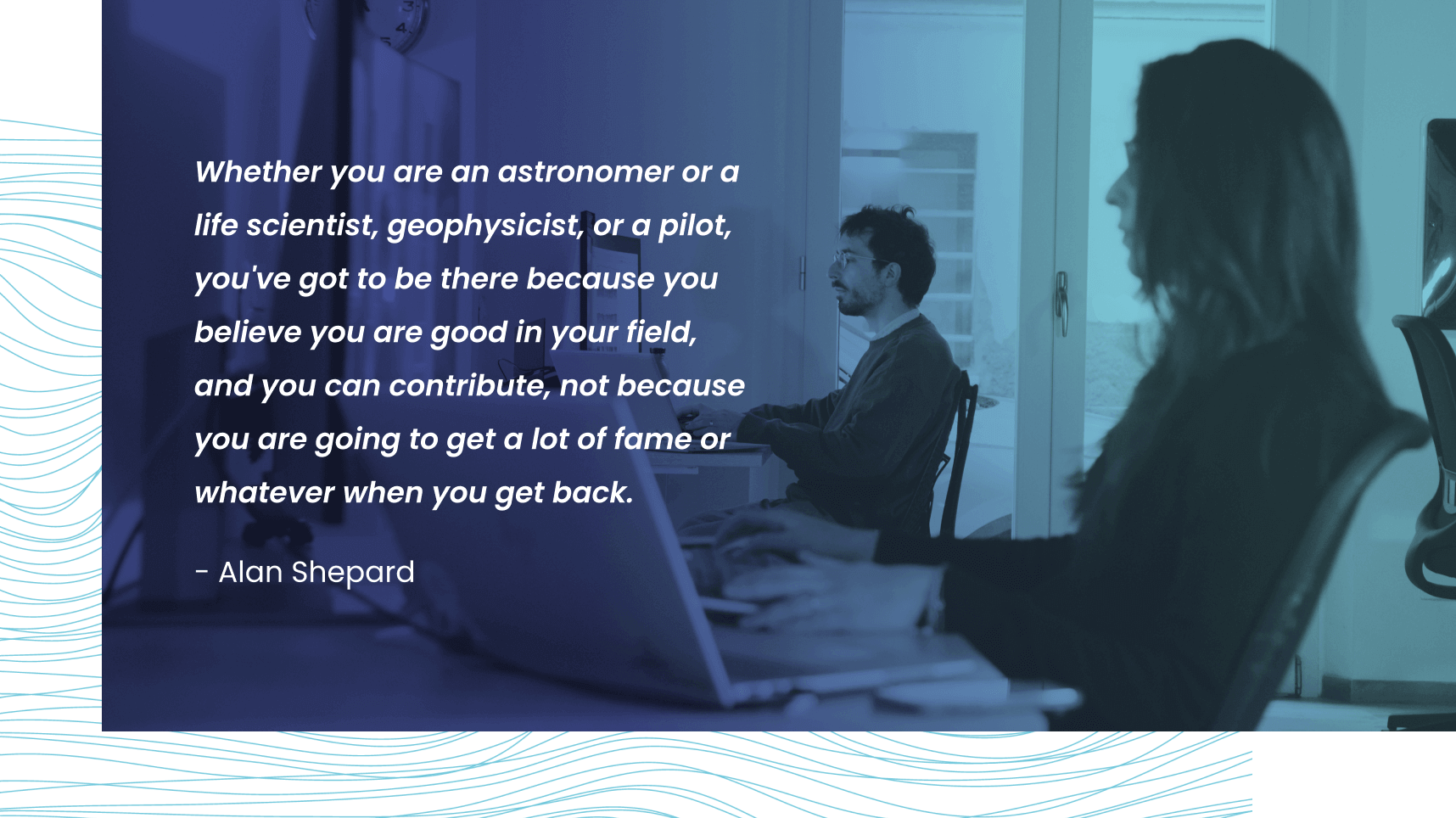 Whether you are an astronomer or a life scientist, geophysicist, or a pilot, you've got to be there because you believe you are good in your field, and you can contribute, not because you are going to get a lot of fame or whatever when you get back.

- Alan Shepard